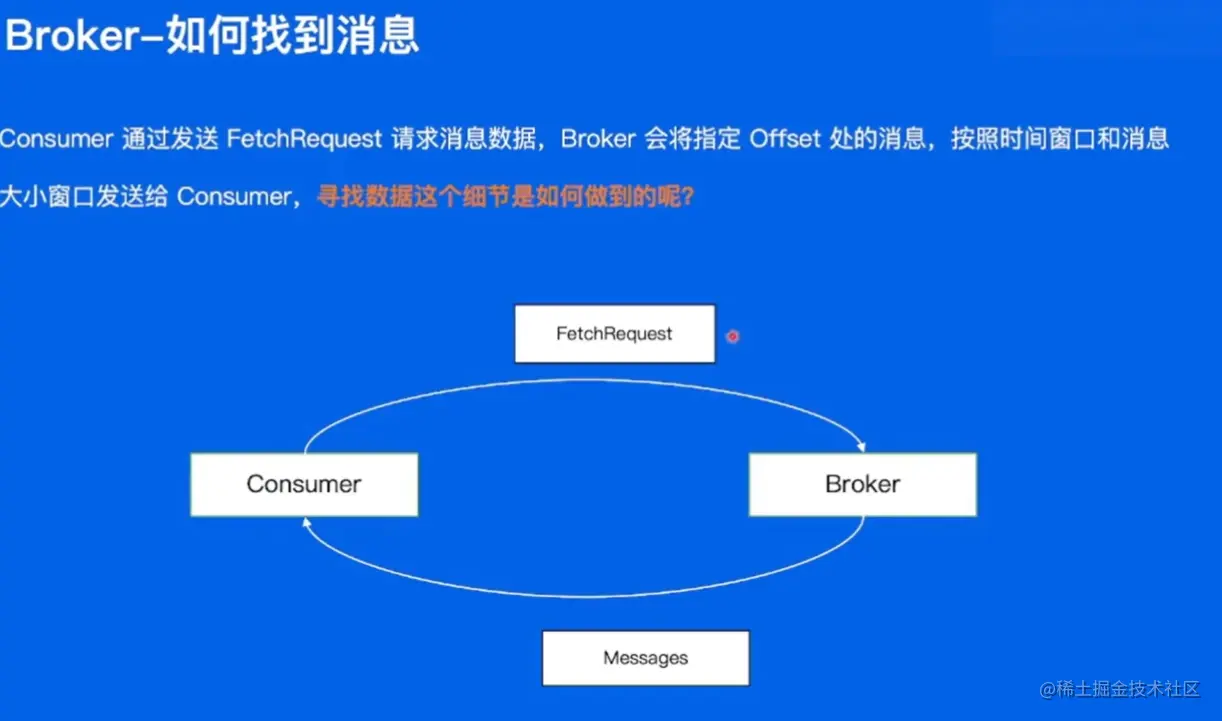 Broker-如何找到消息

Consumer 通过发送 FetchRequest 请求消息数据，Broker 会将指定 Offset 处的消息，按照时间窗口和消息大小窗口发送给 Consumer，寻找数据这个细节是如何做到的呢?

FetchRequest

Consumer

Broker

Messages

@稀土掘金技术社区